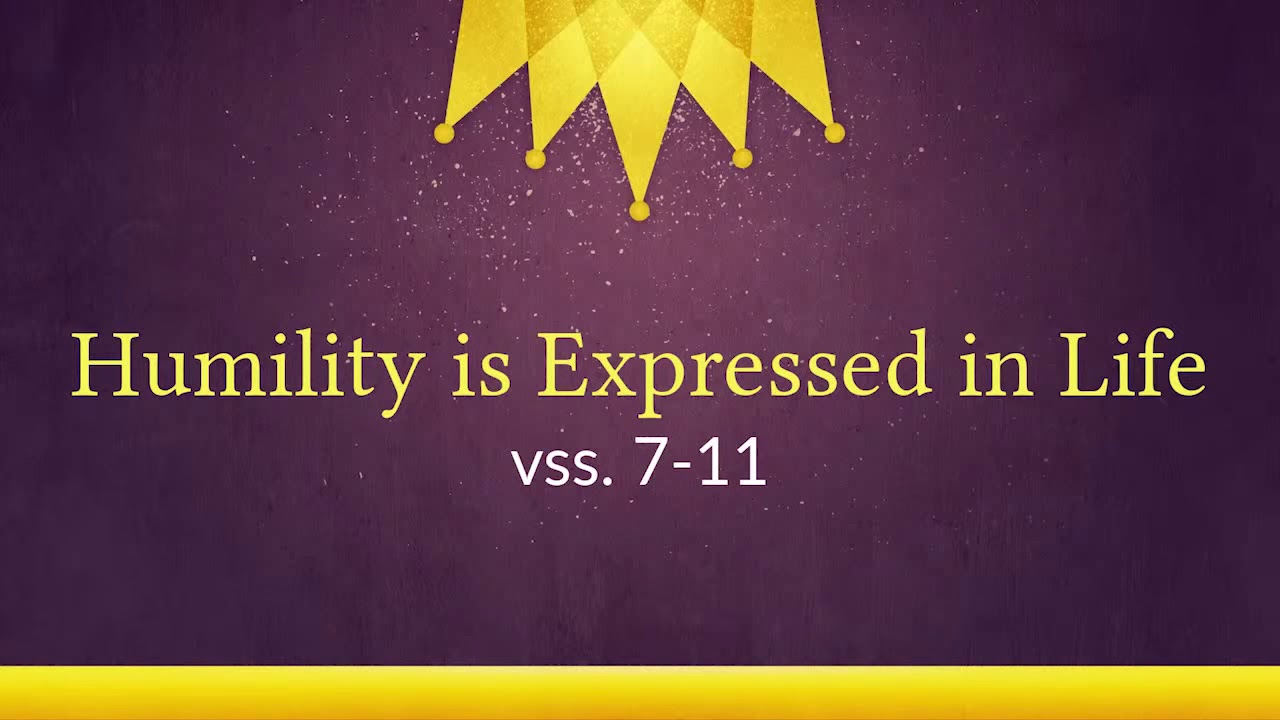 Humility is Expressed in Life
vss. 7-11